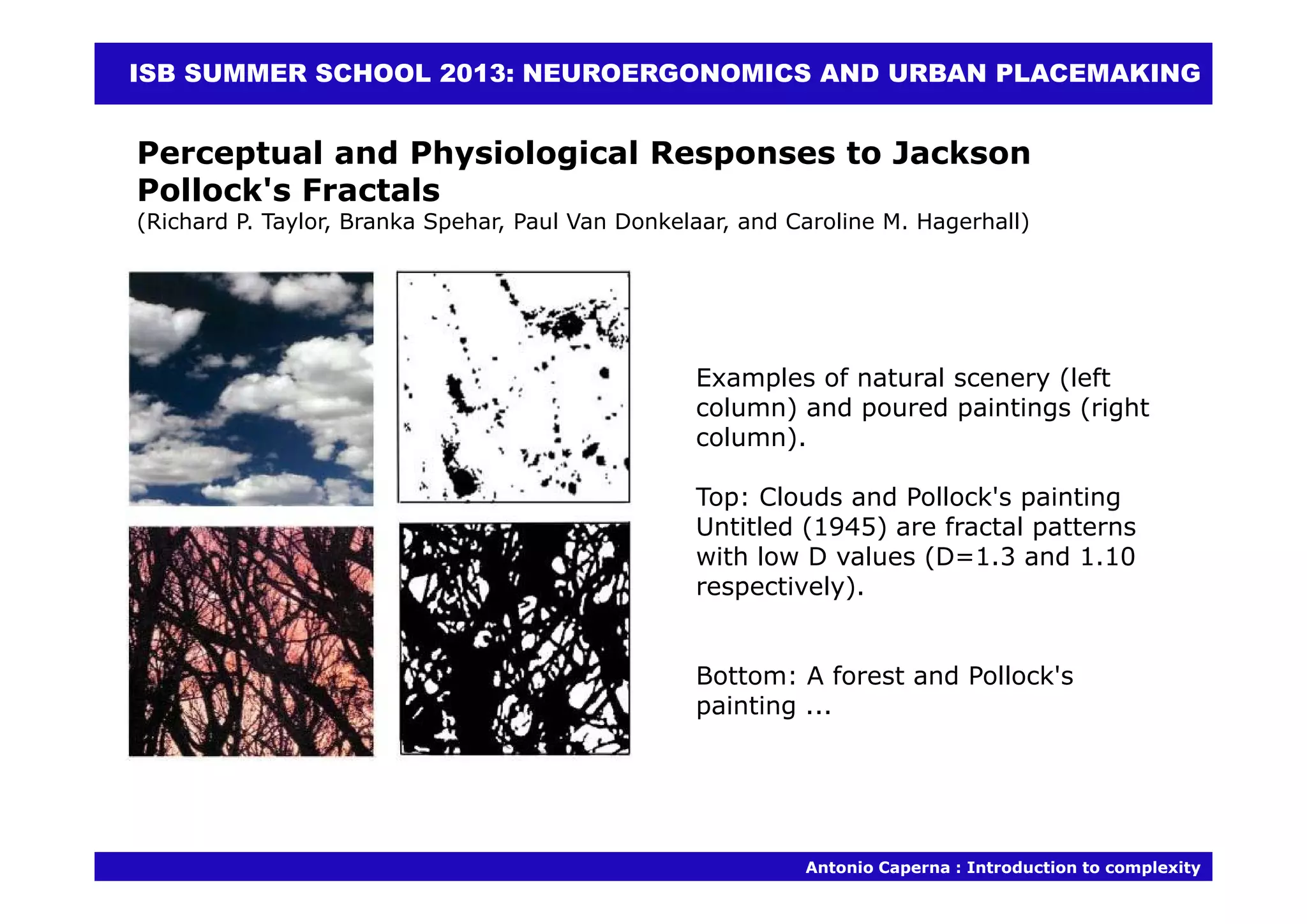 ISB SUMMER SCHOOL 2013: NEUROERGONOMICS AND URBAN PLACEMAKING

Perceptual and Physiological Responses to Jackson Pollock's Fractals
(Richard P. Taylor, Branka Spehar, Paul Van Donkelaar, and Caroline M. Hagerhall)

Examples of natural scenery (left column) and poured paintings (right column).

Top: Clouds and Pollock's painting Untitled (1945) are fractal patterns with low D values (D=1.3 and 1.10 respectively).

Bottom: A forest and Pollock's painting ...

Antonio Caperna : Introduction to complexity